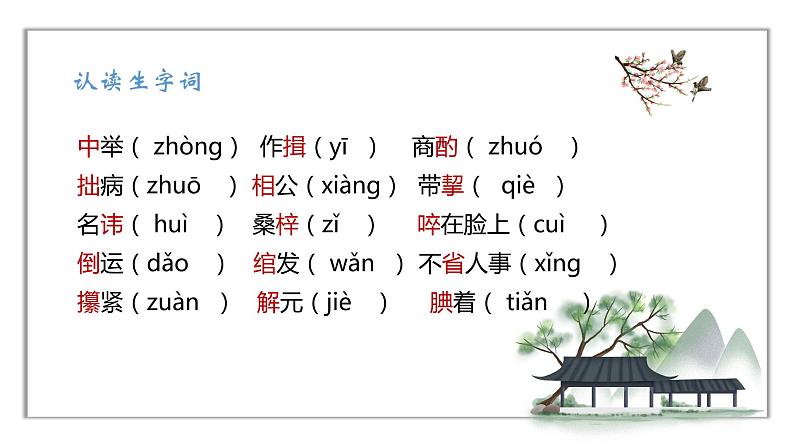 认读生字词

中举（ zhòng ） 作揖（ yī ） 商酌（ zhuó ）
拙病（ zhuō ） 相公（ xiàng ） 带挈（ qiè ）
名讳（ huì ） 桑梓（ zǐ ） 啐在脸上（ cuì ）
倒运（ dǎo ） 绾发（ wǎn ） 不省人事（ xǐng ）
攥紧（ zuàn ） 解元（ jiè ） 腆着（ tiǎn ）